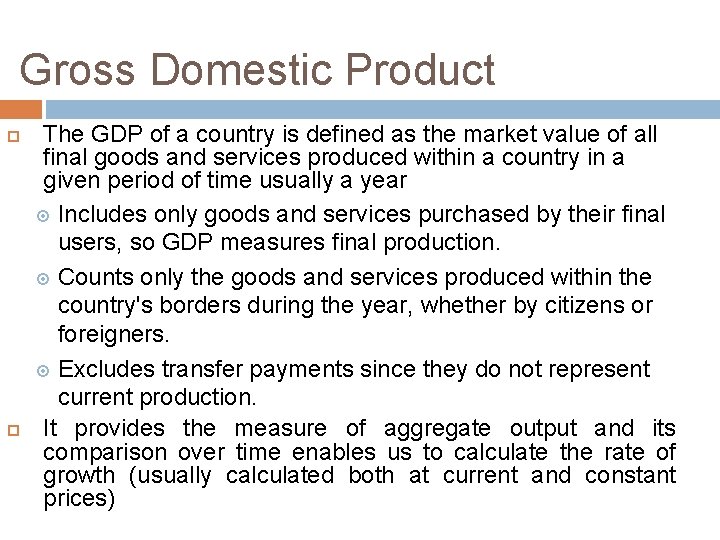 Gross Domestic Product

The GDP of a country is defined as the market value of all final goods and services produced within a country in a given period of time usually a year

Includes only goods and services purchased by their final users, so GDP measures final production.

Counts only the goods and services produced within the country's borders during the year, whether by citizens or foreigners.

Excludes transfer payments since they do not represent current production.

It provides the measure of aggregate output and its comparison over time enables us to calculate the rate of growth (usually calculated both at current and constant prices)